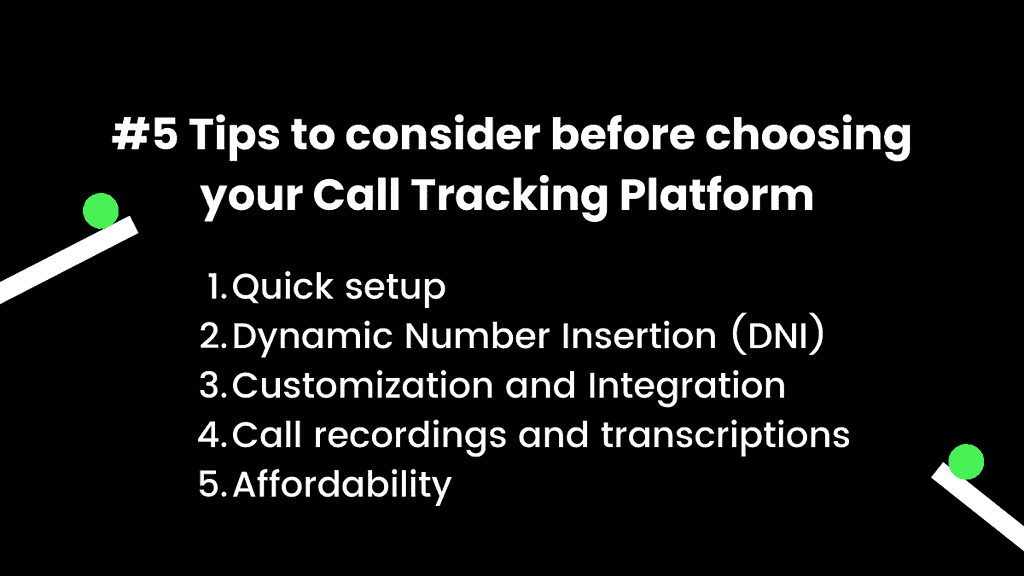 #5 Tips to consider before choosing your Call Tracking Platform

1. Quick setup
2. Dynamic Number Insertion (DNI)
3. Customization and Integration
4. Call recordings and transcriptions
5. Affordability